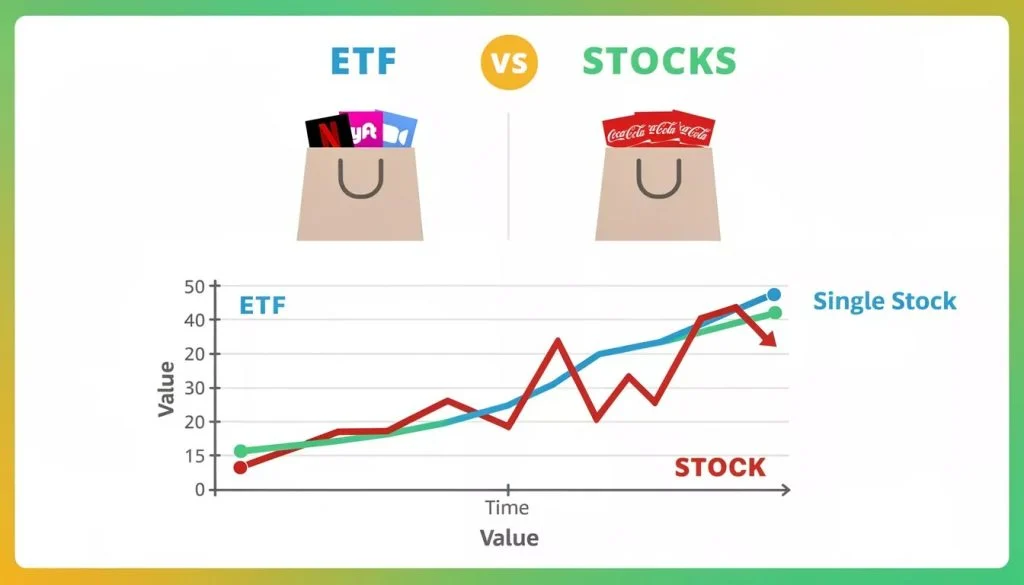 ETF VS STOCKS

N lyft

Coca-Cola Coca-Cola Coca-Cola

50
40
20
30
20
15
0

Value

ETF

Single Stock

STOCK

Time

Value